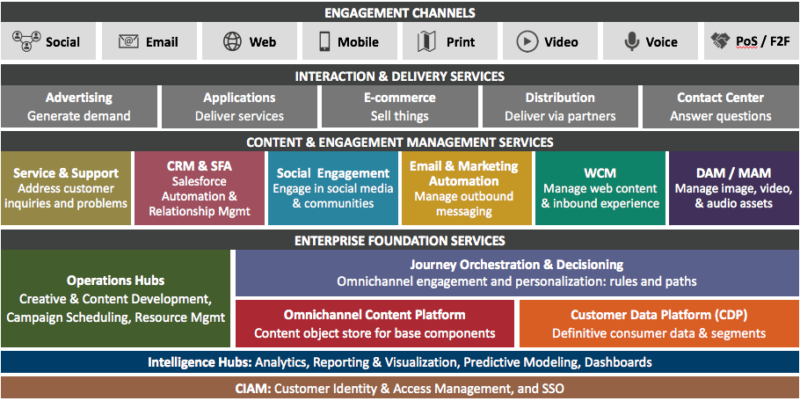 ENGAGEMENT CHANNELS

Social
Email
Web
Mobile
Print
Video
Voice
PoS / F2F

INTERACTION & DELIVERY SERVICES

Advertising
Generate demand

Applications
Deliver services

E-commerce
Sell things

Distribution
Deliver via partners

Contact Center
Answer questions

CONTENT & ENGAGEMENT MANAGEMENT SERVICES

Service & Support
Address customer inquiries and problems

CRM & SFA
Salesforce Automation & Relationship Mgmt

Social Engagement
Engage in social media & communities

Email & Marketing Automation
Manage outbound messaging

WCM
Manage web content & inbound experience

DAM / MAM
Manage image, video, & audio assets

ENTERPRISE FOUNDATION SERVICES

Operations Hubs
Creative & Content Development, Campaign Scheduling, Resource Mgmt

Journey Orchestration & Decisioning
Omnichannel engagement and personalization: rules and paths

Omnichannel Content Platform
Content object store for base components

Customer Data Platform (CDP)
Definitive consumer data & segments

Intelligence Hubs: Analytics, Reporting & Visualization, Predictive Modeling, Dashboards

CIAM: Customer Identity & Access Management, and SSO